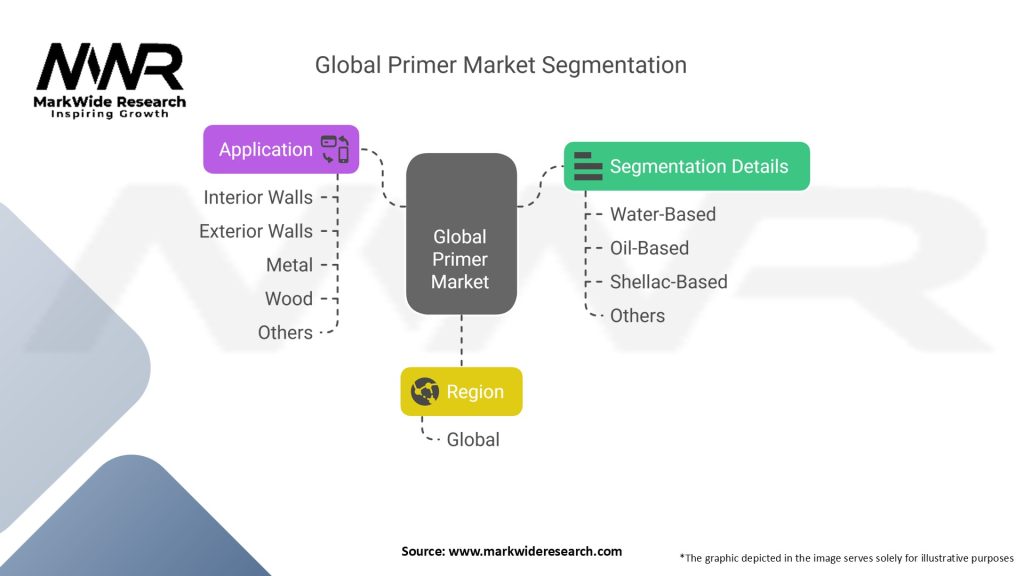 MWR
MarkWide Research
Inspiring Growth

Global Primer Market Segmentation

Application
Interior Walls
Exterior Walls
Metal
Wood
Others

Global Primer Market

Segmentation Details
Water-Based
Oil-Based
Shellac-Based
Others

Region
Global

Source: www.markwideresearch.com

*The graphic depicted in the image serves solely for illustrative purposes